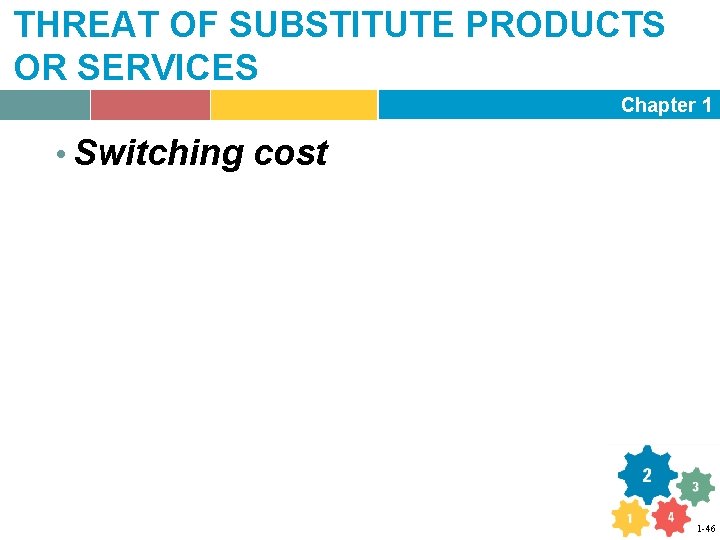 THREAT OF SUBSTITUTE PRODUCTS OR SERVICES

Chapter 1

• Switching cost

2
3
1
4

1-46